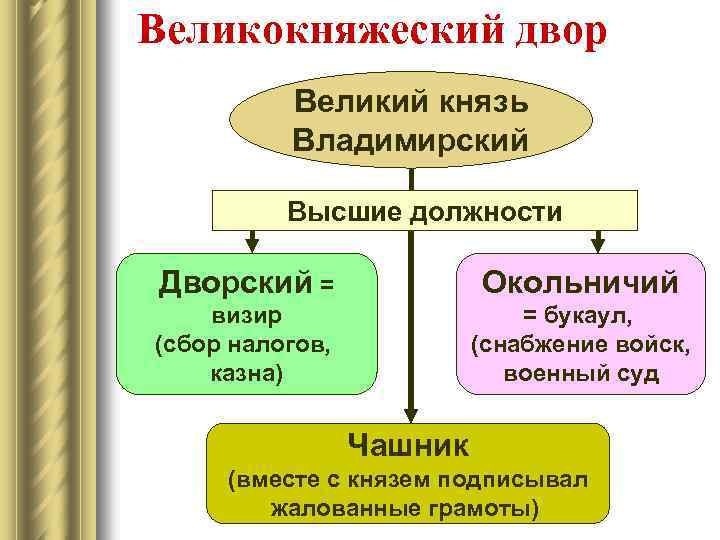 Великокняжеский двор

Великий князь Владимирский

Высшие должности

Дворский = визир (сбор налогов, казна)

Окольничий = букаул, (снабжение войск, военный суд

Чашник (вместе с князем подписывал жалованные грамоты)